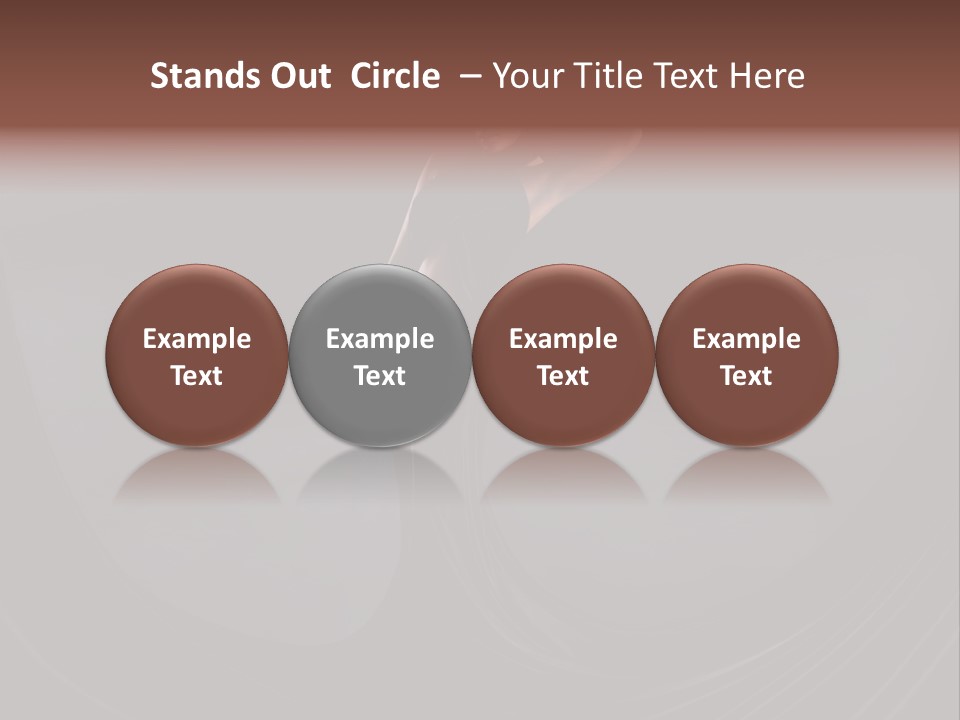 Stands Out Circle – Your Title Text Here

Example Text

Example Text

Example Text

Example Text